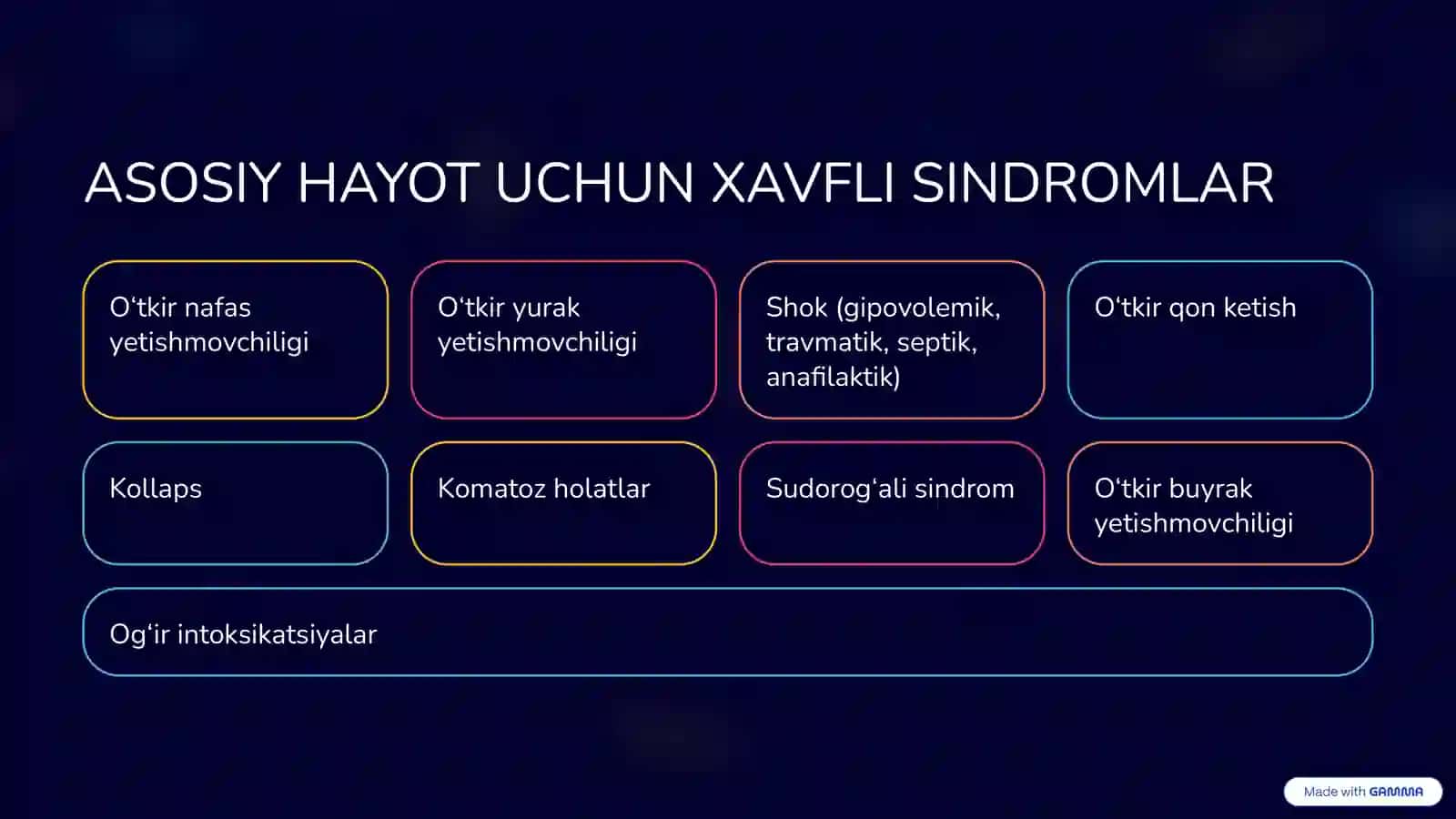 ASOSIY HAYOT UCHUN XAVFLI SINDROMLAR

O‘tkir nafas yetishmovchiligi

O‘tkir yurak yetishmovchiligi

Shok (gipovolemik, travmatik, septik, anafilaktik)

O‘tkir qon ketish

Kollaps

Komatoz holatlar

Sudorog‘ali sindrom

O‘tkir buyrak yetishmovchiligi

Og‘ir intoksikatsiyalar

Made with GAMMA